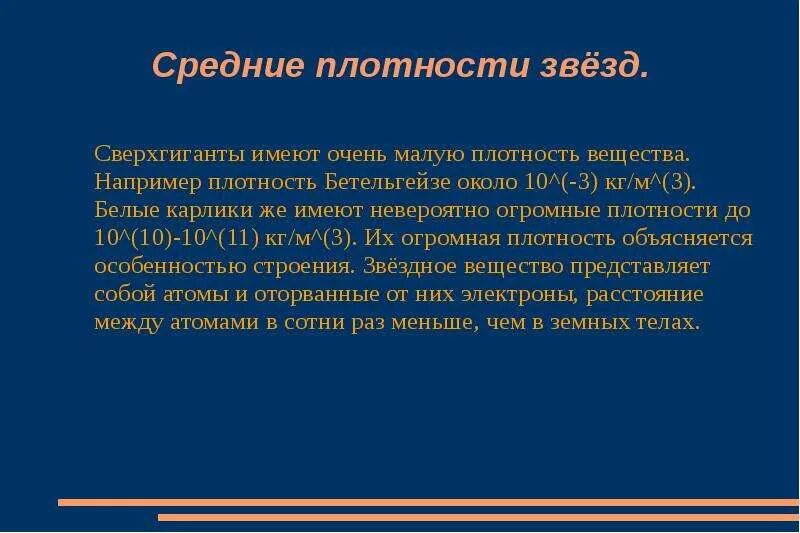 Средние плотности звёзд.

Сверхгиганты имеют очень малую плотность вещества. Например плотность Бетельгейзе около 10^(-3) кг/м^(3). Белые карлики же имеют невероятно огромные плотности до 10^(10)-10^(11) кг/м^(3). Их огромная плотность объясняется особенностью строения. Звёздное вещество представляет собой атомы и оторванные от них электроны, расстояние между атомами в сотни раз меньше, чем в земных телах.